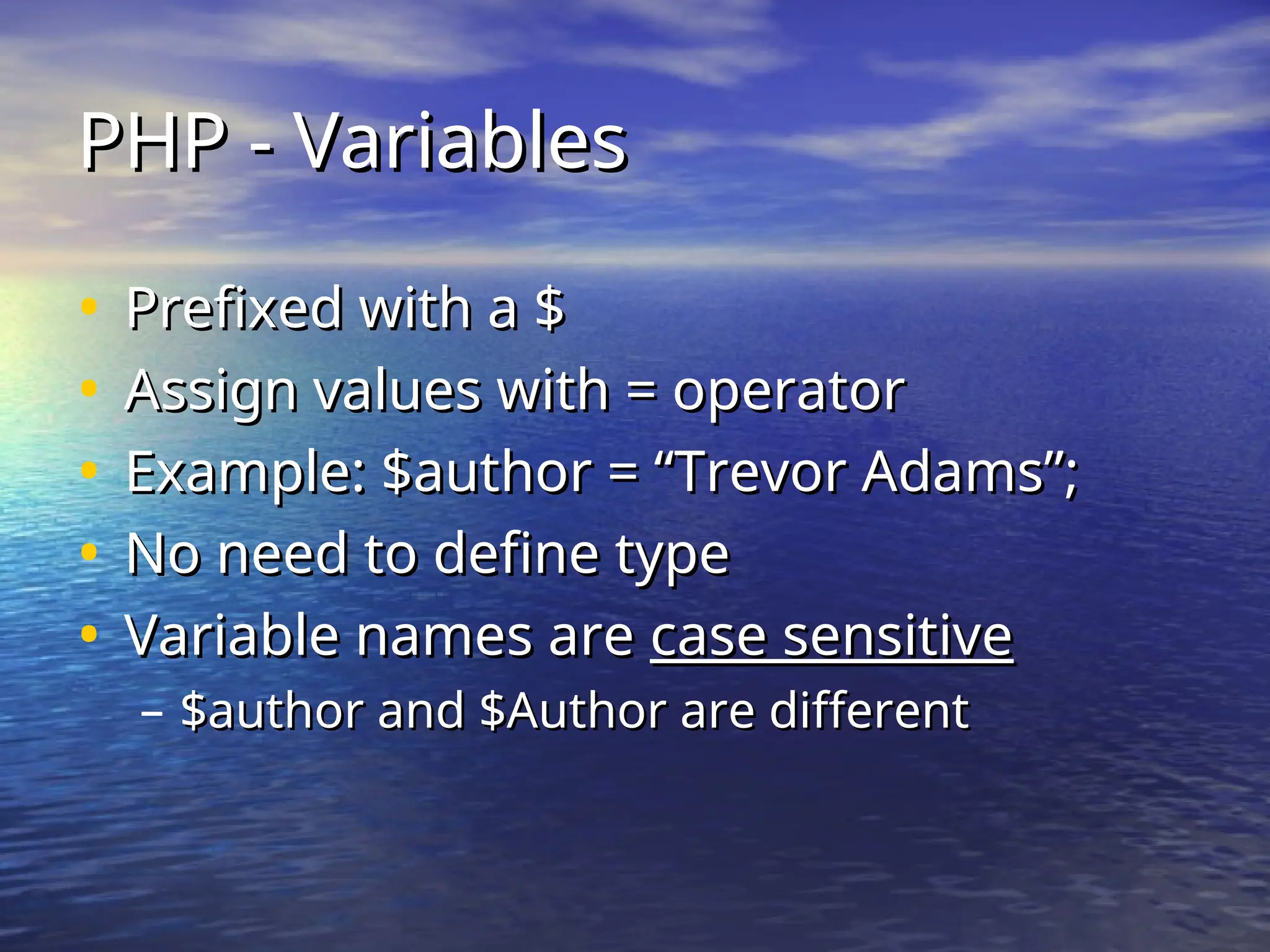 PHP - Variables

• Prefixed with a \$
• Assign values with = operator
• Example: \$author = “Trevor Adams”;
• No need to define type
• Variable names are case sensitive
– \$author and \$Author are different